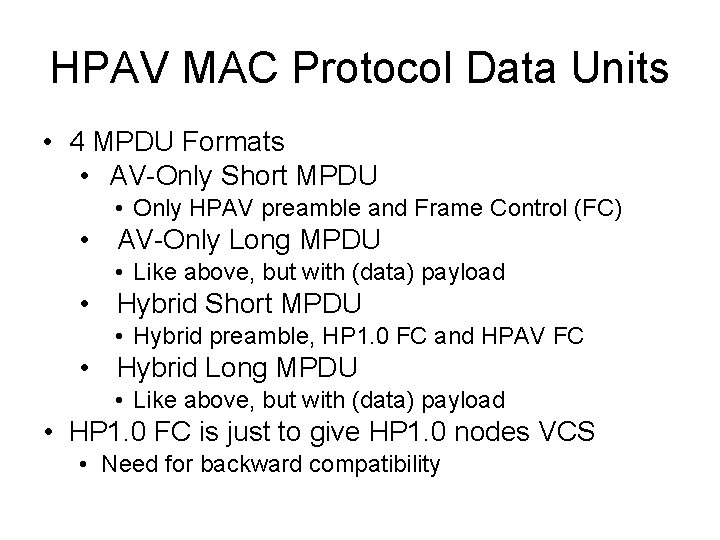 HPAV MAC Protocol Data Units

• 4 MPDU Formats
  • AV-Only Short MPDU
    • Only HPAV preamble and Frame Control (FC)
  • AV-Only Long MPDU
    • Like above, but with (data) payload
  • Hybrid Short MPDU
    • Hybrid preamble, HP1.0 FC and HPAV FC
  • Hybrid Long MPDU
    • Like above, but with (data) payload
• HP1.0 FC is just to give HP1.0 nodes VCS
  • Need for backward compatibility